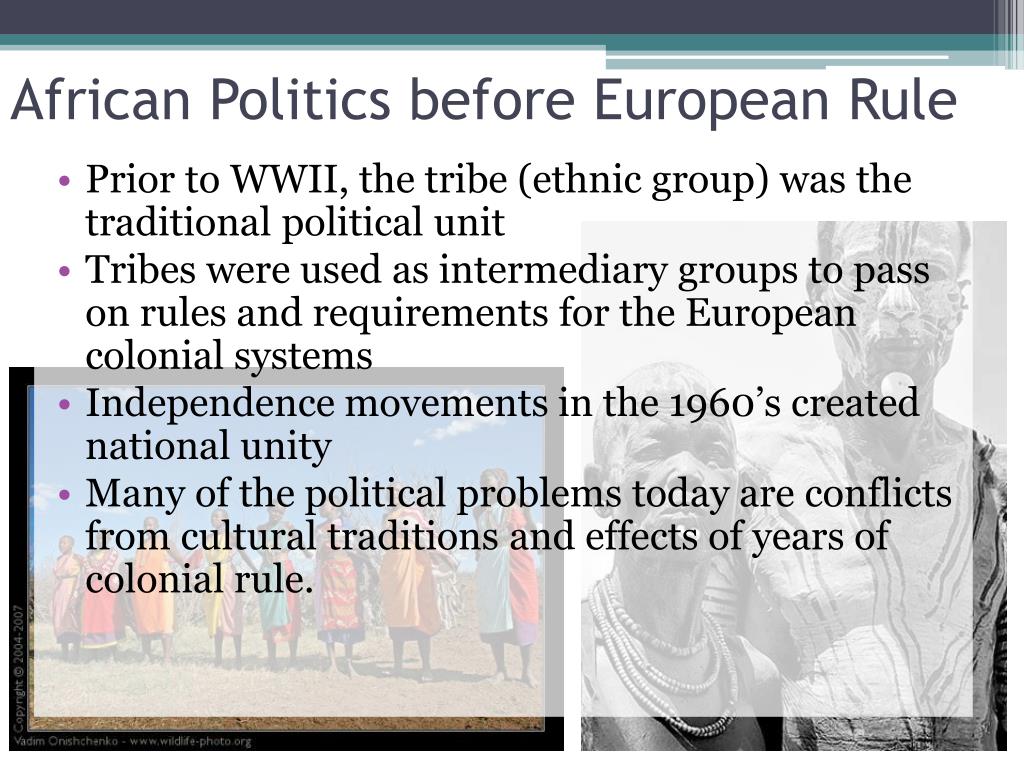 African Politics before European Rule

• Prior to WWII, the tribe (ethnic group) was the traditional political unit
• Tribes were used as intermediary groups to pass on rules and requirements for the European colonial systems
• Independence movements in the 1960's created national unity
• Many of the political problems today are conflicts from cultural traditions and effects of years of colonial rule.

Copyright © 2004-2007
Vadim Onishchenko - www.wildlife-photo.org